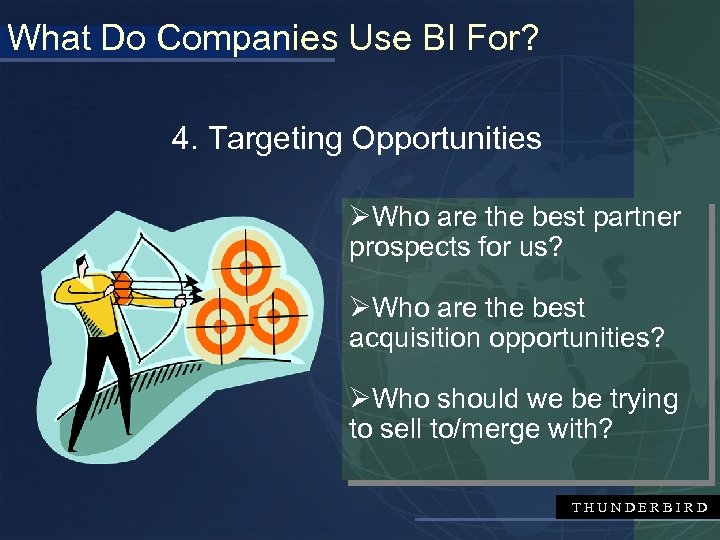 What Do Companies Use BI For?

4. Targeting Opportunities

➢Who are the best partner prospects for us?

➢Who are the best acquisition opportunities?

➢Who should we be trying to sell to/merge with?

THUNDERBIRD